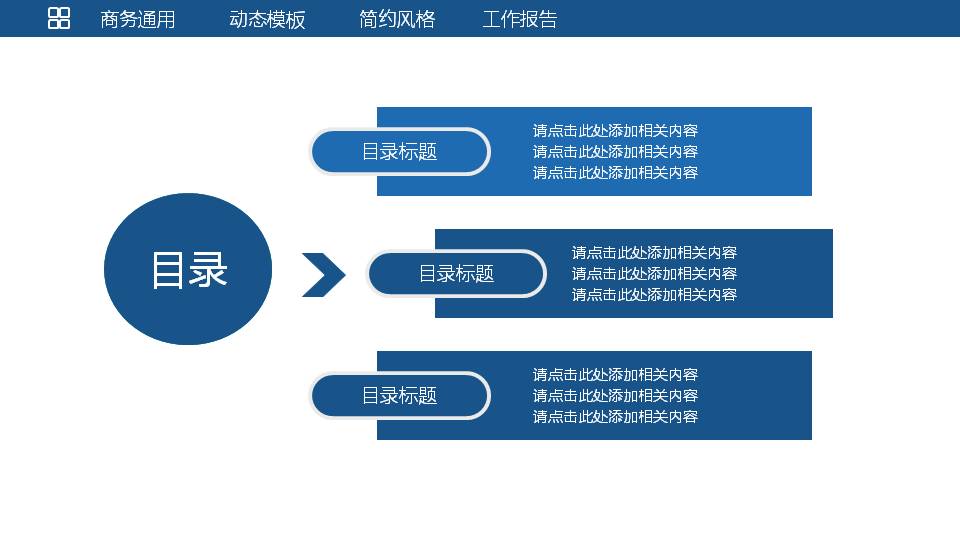 商务通用 动态模板 简约风格 工作报告

目录

目录标题

请点击此处添加相关内容
请点击此处添加相关内容
请点击此处添加相关内容

目录标题

请点击此处添加相关内容
请点击此处添加相关内容
请点击此处添加相关内容

目录标题

请点击此处添加相关内容
请点击此处添加相关内容
请点击此处添加相关内容